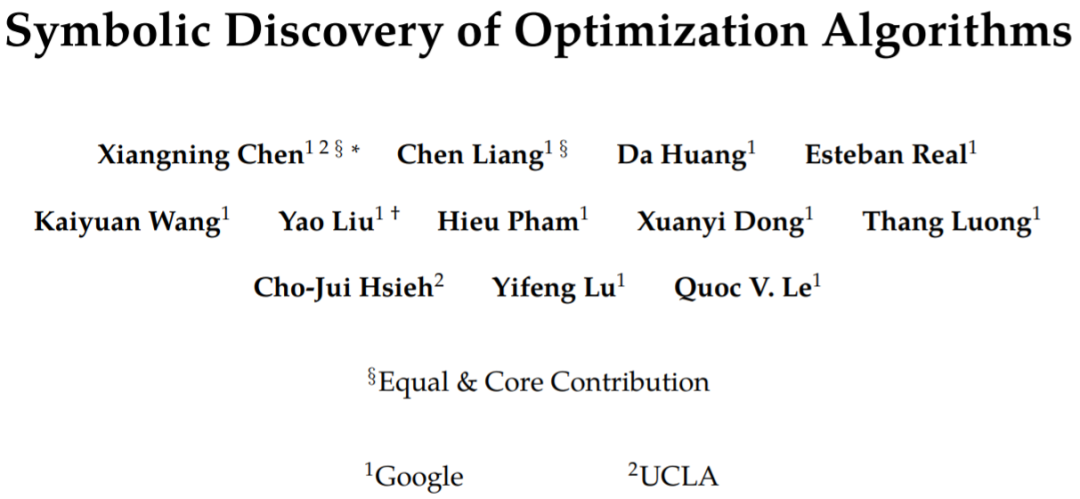 Symbolic Discovery of Optimization Algorithms

Xiangning Chen$^{1\,2\,\S\,*}$ Chen Liang$^{1\,\S}$ Da Huang$^{1}$ Esteban Real$^{1}$

Kaiyuan Wang$^{1}$ Yao Liu$^{1\,\dagger}$ Hieu Pham$^{1}$ Xuanyi Dong$^{1}$ Thang Luong$^{1}$

Cho-Jui Hsieh$^{2}$ Yifeng Lu$^{1}$ Quoc V. Le$^{1}$

$^{\S}$Equal & Core Contribution

$^{1}$Google $^{2}$UCLA